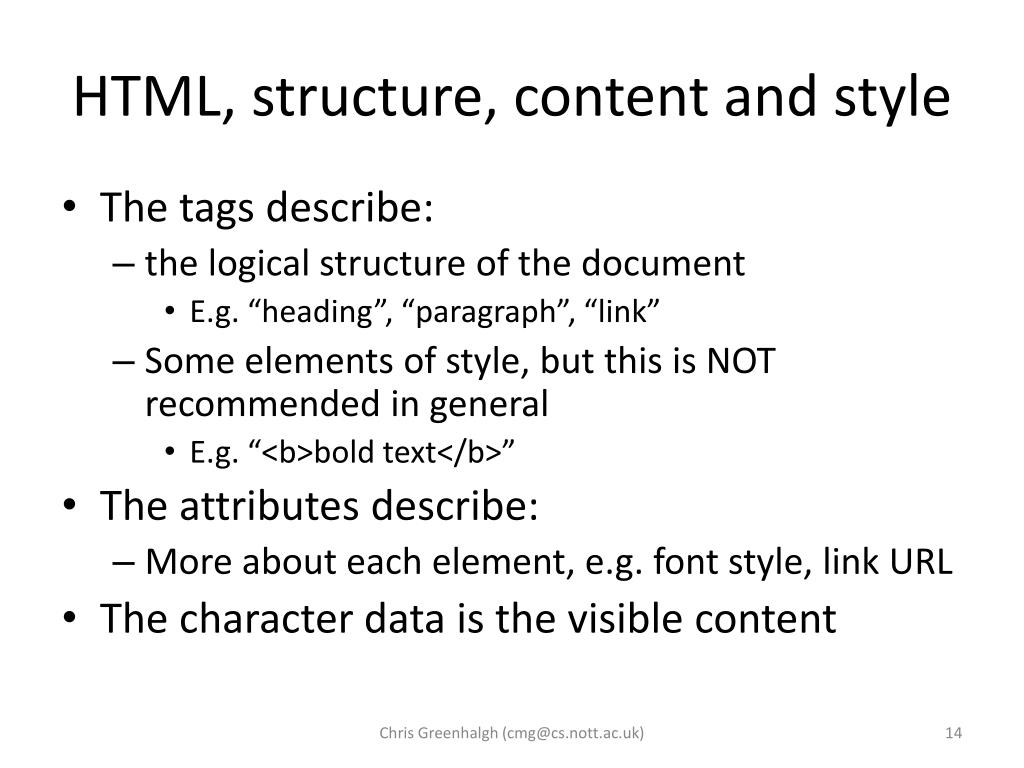 HTML, structure, content and style

• The tags describe:
– the logical structure of the document
• E.g. “heading”, “paragraph”, “link”
– Some elements of style, but this is NOT recommended in general
• E.g. “<b>bold text</b>”
• The attributes describe:
– More about each element, e.g. font style, link URL
• The character data is the visible content

Chris Greenhalgh (cmg@cs.nott.ac.uk)

14